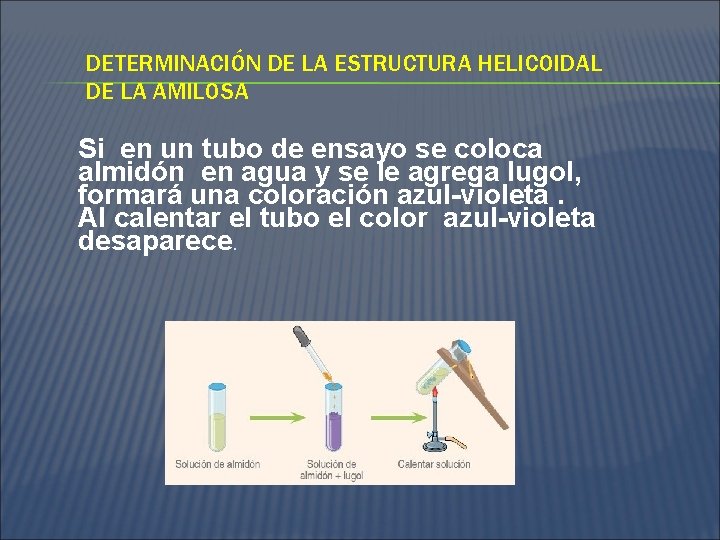 DETERMINACIÓN DE LA ESTRUCTURA HELICOIDAL DE LA AMILOSA

Si en un tubo de ensayo se coloca almidón en agua y se le agrega lugol, formará una coloración azul-violeta . Al calentar el tubo el color azul-violeta desaparece.

Solución de almidón

Solución de almidón + lugol

Calentar solución